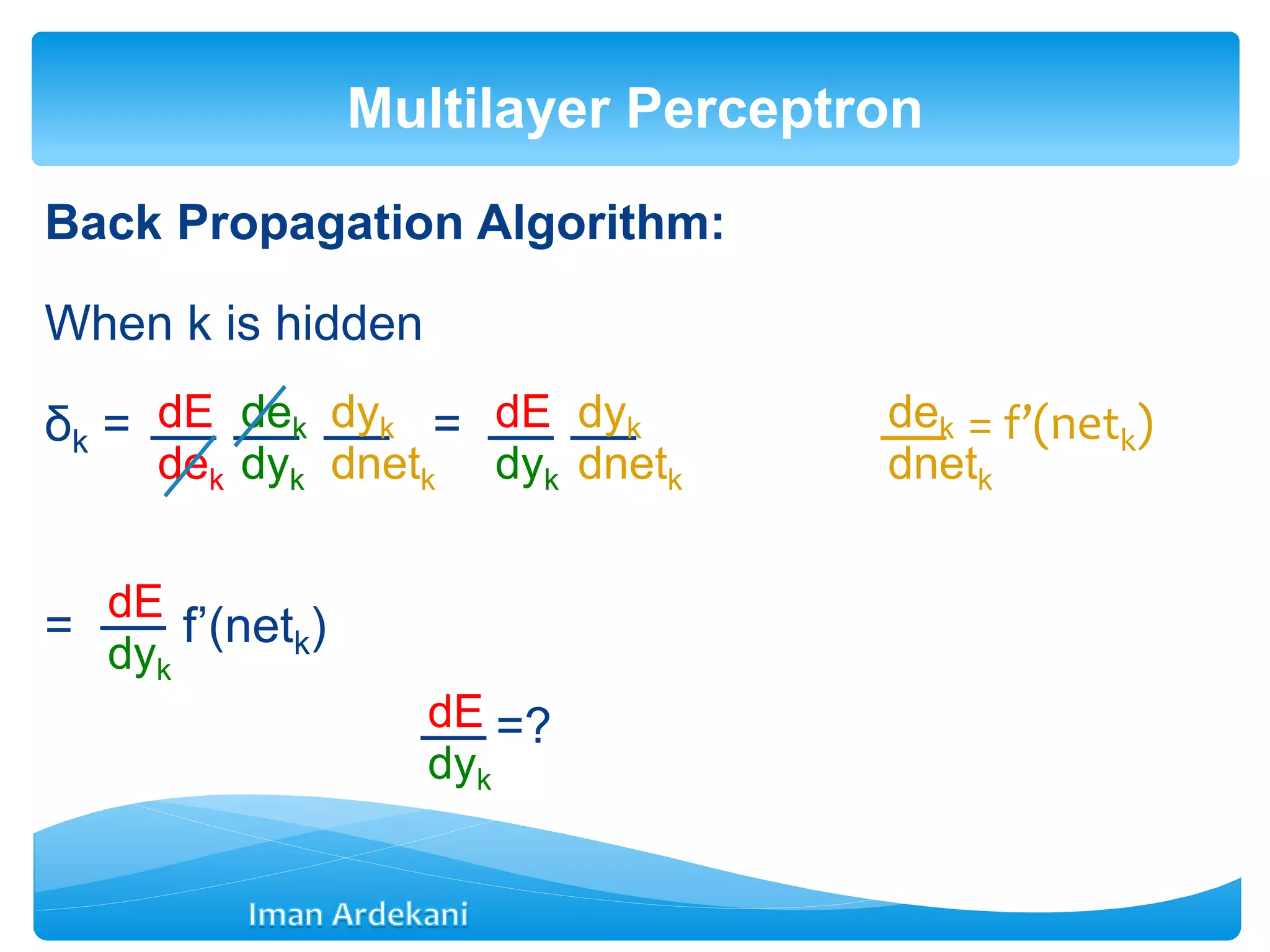 Multilayer Perceptron

Back Propagation Algorithm:

When k is hidden

$\delta_k = \frac{dE}{de_k} \frac{de_k}{dy_k} \frac{dy_k}{dnet_k} = \frac{dE}{dy_k} \frac{dy_k}{dnet_k}$

$\frac{de_k}{dnet_k} = f'(net_k)$

$= \frac{dE}{dy_k} f'(net_k)$

$\frac{dE}{dy_k} = ?$

Iman Ardekani